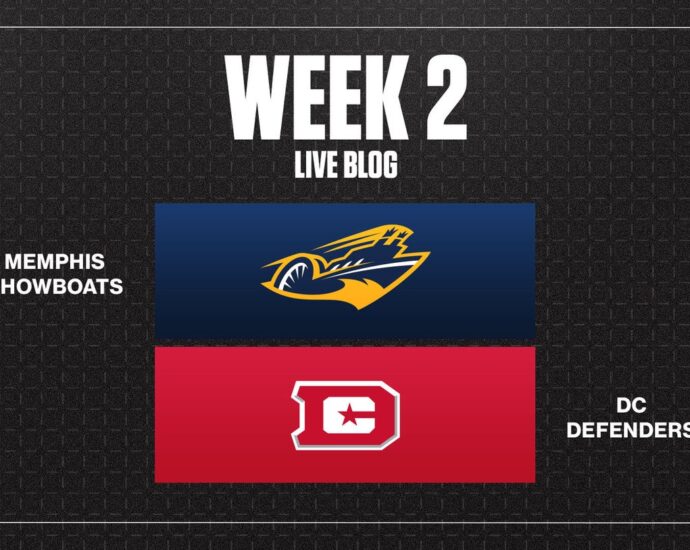 WEEK 2
LIVE BLOG

MEMPHIS
HOWBOATS

DC
DEFENDERS